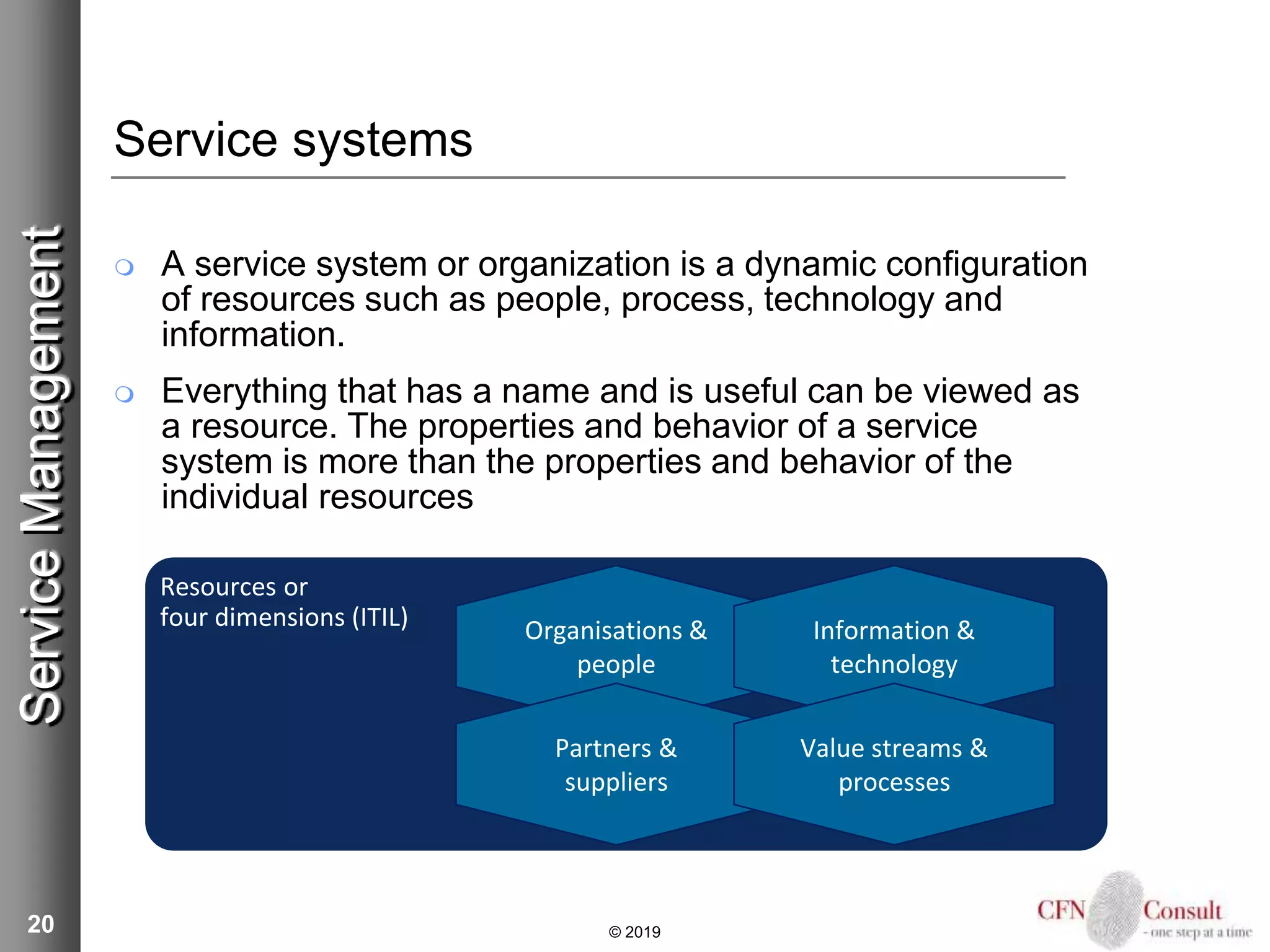 Service Management

Service systems

A service system or organization is a dynamic configuration of resources such as people, process, technology and information.

Everything that has a name and is useful can be viewed as a resource. The properties and behavior of a service system is more than the properties and behavior of the individual resources

Resources or four dimensions (ITIL)

Organisations & people

Information & technology

Partners & suppliers

Value streams & processes

20

© 2019

CFN Consult
- one step at a time